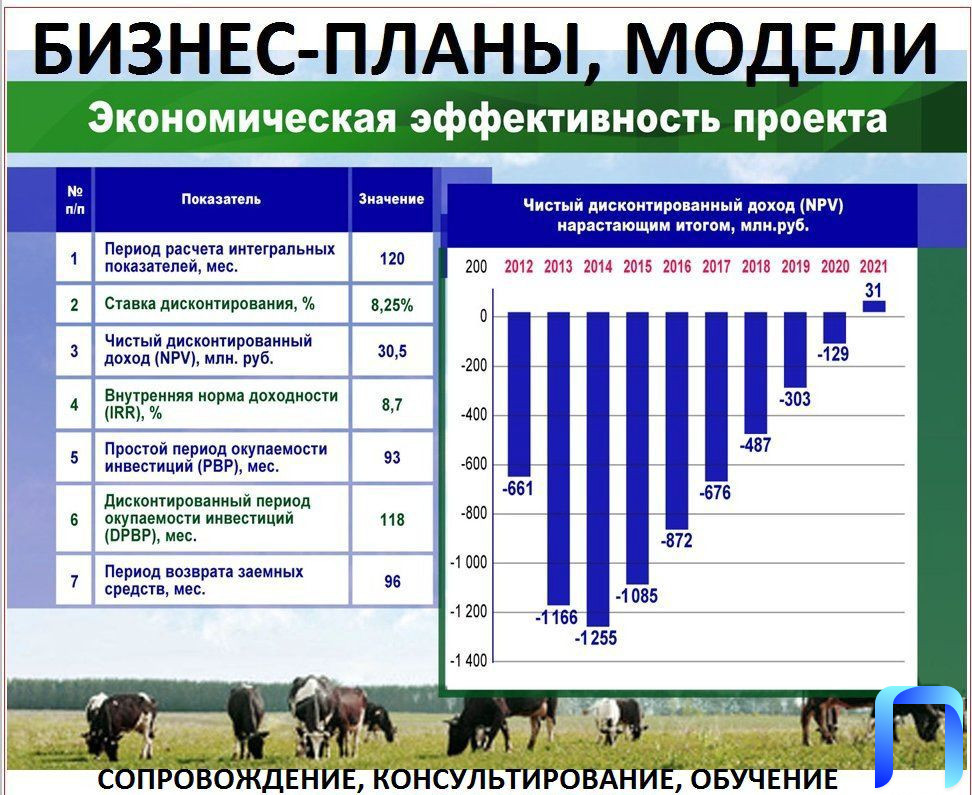 БИЗНЕС-ПЛАНЫ, МОДЕЛИ

Экономическая эффективность проекта

| № п/п | Показатель | Значение |
|---|---|---|
| 1 | Период расчета интегральных показателей, мес. | 120 |
| 2 | Ставка дисконтирования, % | 8,25% |
| 3 | Чистый дисконтированный доход (NPV), млн. руб. | 30,5 |
| 4 | Внутренняя норма доходности (IRR), % | 8,7 |
| 5 | Простой период окупаемости инвестиций (PBP), мес. | 93 |
| 6 | Дисконтированный период окупаемости инвестиций (DPBP), мес. | 118 |
| 7 | Период возврата заемных средств, мес. | 96 |

Чистый дисконтированный доход (NPV) нарастающим итогом, млн.руб.

200
0
-200
-400
-600
-800
-1 000
-1 200
-1 400

2012 2013 2014 2015 2016 2017 2018 2019 2020 2021

-661 -1166 -1255 -1085 -872 -676 -487 -303 -129 31

СОПРОВОЖДЕНИЕ, КОНСУЛЬТИРОВАНИЕ, ОБУЧЕНИЕ